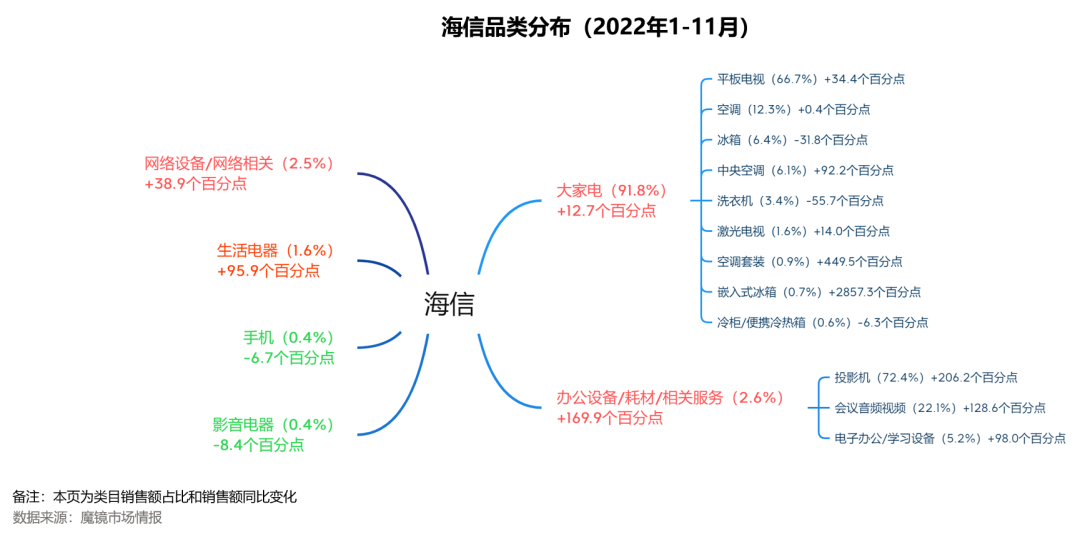 海信品类分布（2022年1-11月）

网络设备/网络相关（2.5%）
+38.9个百分点

生活电器（1.6%）
+95.9个百分点

手机（0.4%）
-6.7个百分点

影音电器（0.4%）
-8.4个百分点

海信

大家电（91.8%）
+12.7个百分点

平板电视（66.7%）+34.4个百分点
空调（12.3%）+0.4个百分点
冰箱（6.4%）-31.8个百分点
中央空调（6.1%）+92.2个百分点
洗衣机（3.4%）-55.7个百分点
激光电视（1.6%）+14.0个百分点
空调套装（0.9%）+449.5个百分点
嵌入式冰箱（0.7%）+2857.3个百分点
冷柜/便携冷热箱（0.6%）-6.3个百分点

办公设备/耗材/相关服务（2.6%）
+169.9个百分点

投影机（72.4%）+206.2个百分点
会议音频视频（22.1%）+128.6个百分点
电子办公/学习设备（5.2%）+98.0个百分点

备注：本页为类目销售额占比和销售额同比变化
数据来源：魔镜市场情报